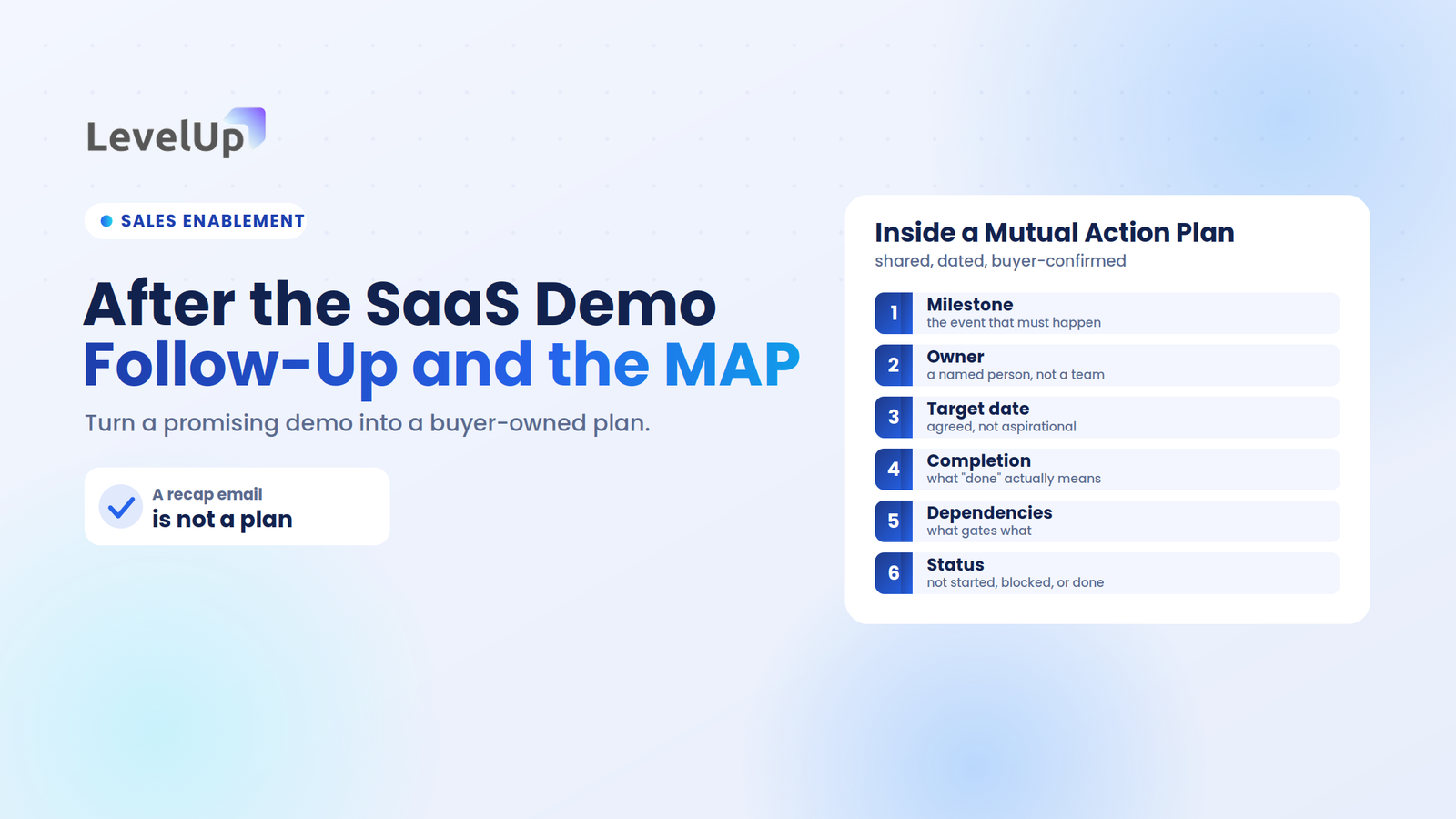 LevelUp

SALES ENABLEMENT

After the SaaS Demo
Follow-Up and the MAP

Turn a promising demo into a buyer-owned plan.

A recap email
is not a plan

Inside a Mutual Action Plan
shared, dated, buyer-confirmed

1 Milestone
the event that must happen

2 Owner
a named person, not a team

3 Target date
agreed, not aspirational

4 Completion
what "done" actually means

5 Dependencies
what gates what

6 Status
not started, blocked, or done